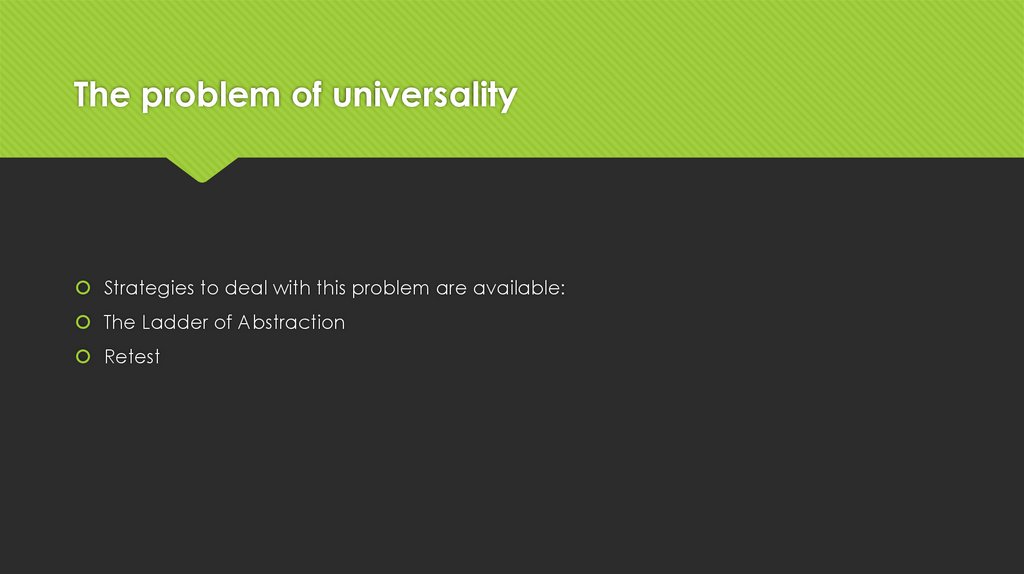 The problem of universality

Strategies to deal with this problem are available:
The Ladder of Abstraction
Retest